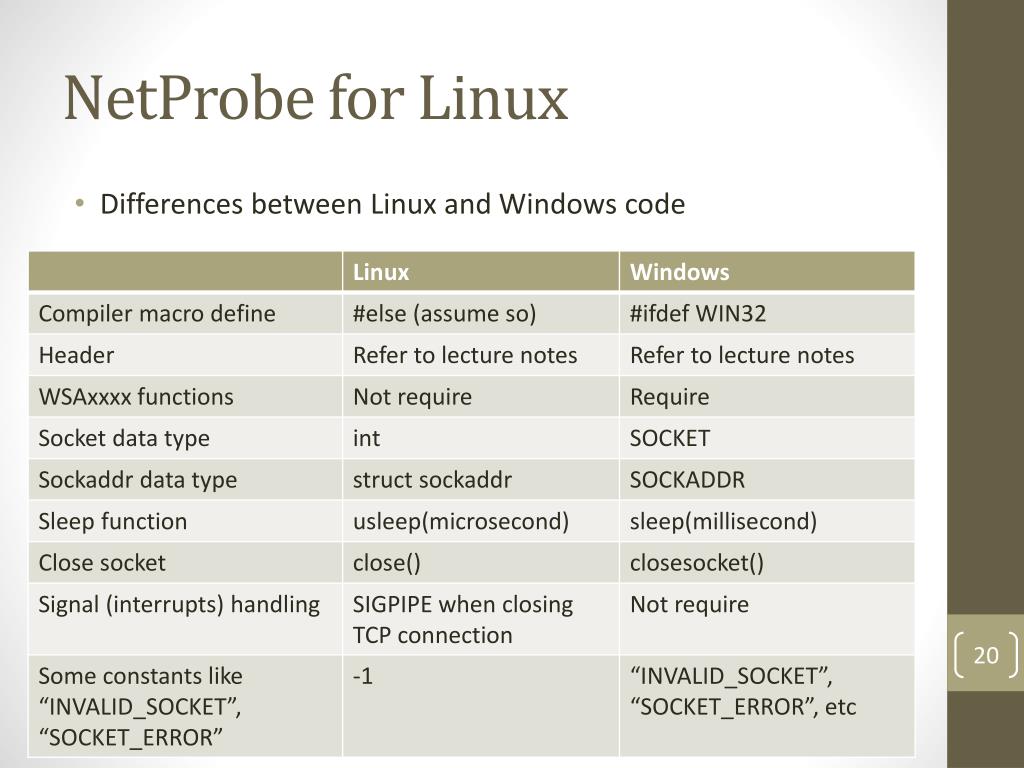 NetProbe for Linux

• Differences between Linux and Windows code

| | Linux | Windows |
|---|---|---|
| Compiler macro define | #else (assume so) | #ifdef WIN32 |
| Header | Refer to lecture notes | Refer to lecture notes |
| WSAxxxx functions | Not require | Require |
| Socket data type | int | SOCKET |
| Sockaddr data type | struct sockaddr | SOCKADDR |
| Sleep function | usleep(microsecond) | sleep(millisecond) |
| Close socket | close() | closesocket() |
| Signal (interrupts) handling | SIGPIPE when closing TCP connection | Not require |
| Some constants like “INVALID_SOCKET”, “SOCKET_ERROR” | -1 | “INVALID_SOCKET”, “SOCKET_ERROR”, etc |

20